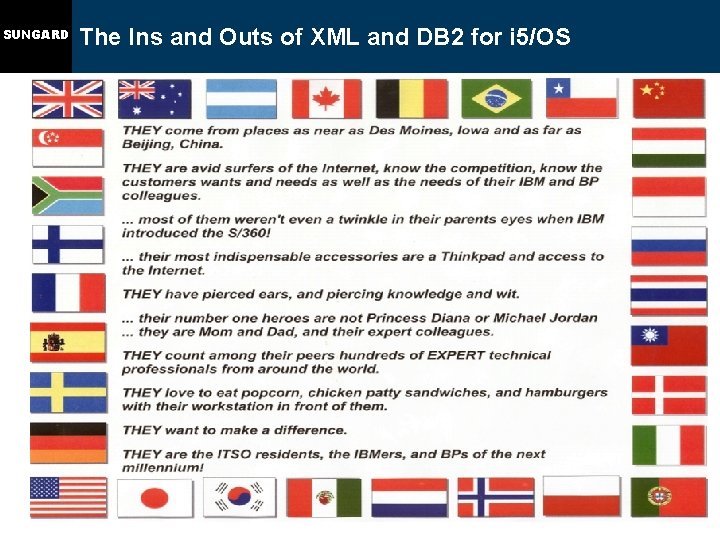 SUNGARD The Ins and Outs of XML and DB2 for i5/OS

THEY come from places as near as Des Moines, Iowa and as far as Beijing, China.

THEY are avid surfers of the Internet, know the competition, know the customers wants and needs as well as the needs of their IBM and BP colleagues.

... most of them weren't even a twinkle in their parents eyes when IBM introduced the S/360!

... their most indispensable accessories are a Thinkpad and access to the Internet.

THEY have pierced ears, and piercing knowledge and wit.

... their number one heroes are not Princess Diana or Michael Jordan ... they are Mom and Dad, and their expert colleagues.

THEY count among their peers hundreds of EXPERT technical professionals from around the world.

THEY love to eat popcorn, chicken patty sandwiches, and hamburgers with their workstation in front of them.

THEY want to make a difference.

THEY are the ITSO residents, the IBMers, and BPs of the next millennium!